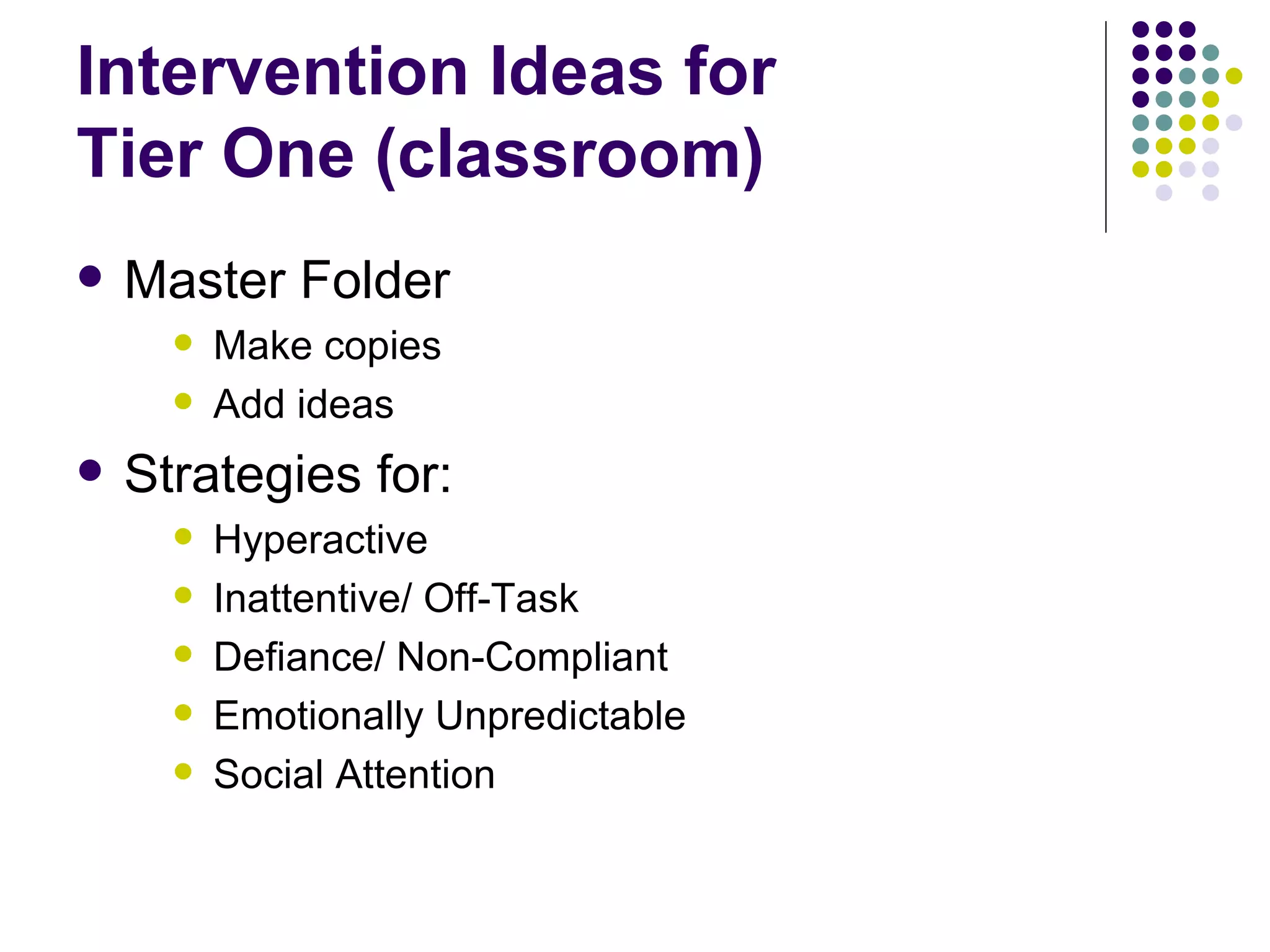 Intervention Ideas for Tier One (classroom)

- Master Folder
  - Make copies
  - Add ideas
- Strategies for:
  - Hyperactive
  - Inattentive/ Off-Task
  - Defiance/ Non-Compliant
  - Emotionally Unpredictable
  - Social Attention